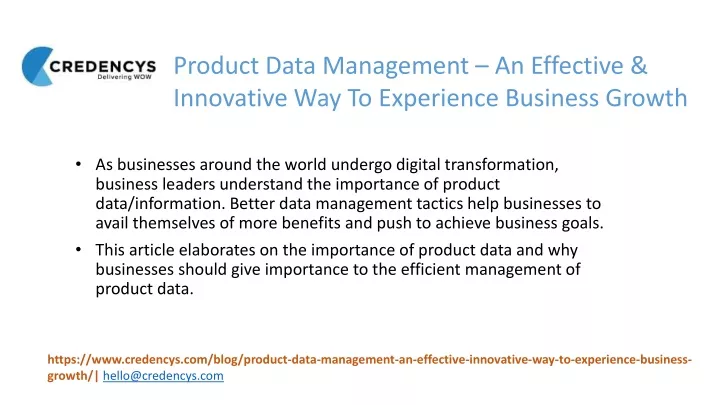 CREDENCYS
Delivering WOW

Product Data Management – An Effective & Innovative Way To Experience Business Growth

• As businesses around the world undergo digital transformation, business leaders understand the importance of product data/information. Better data management tactics help businesses to avail themselves of more benefits and push to achieve business goals.

• This article elaborates on the importance of product data and why businesses should give importance to the efficient management of product data.

https://www.credencys.com/blog/product-data-management-an-effective-innovative-way-to-experience-business-growth/| hello@credencys.com